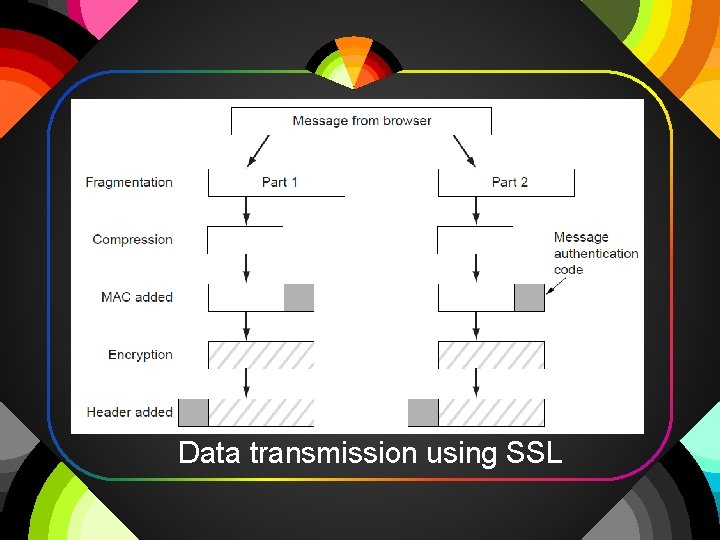 Message from browser

Fragmentation
Part 1
Part 2

Compression

Message authentication code

MAC added

Encryption

Header added

Data transmission using SSL